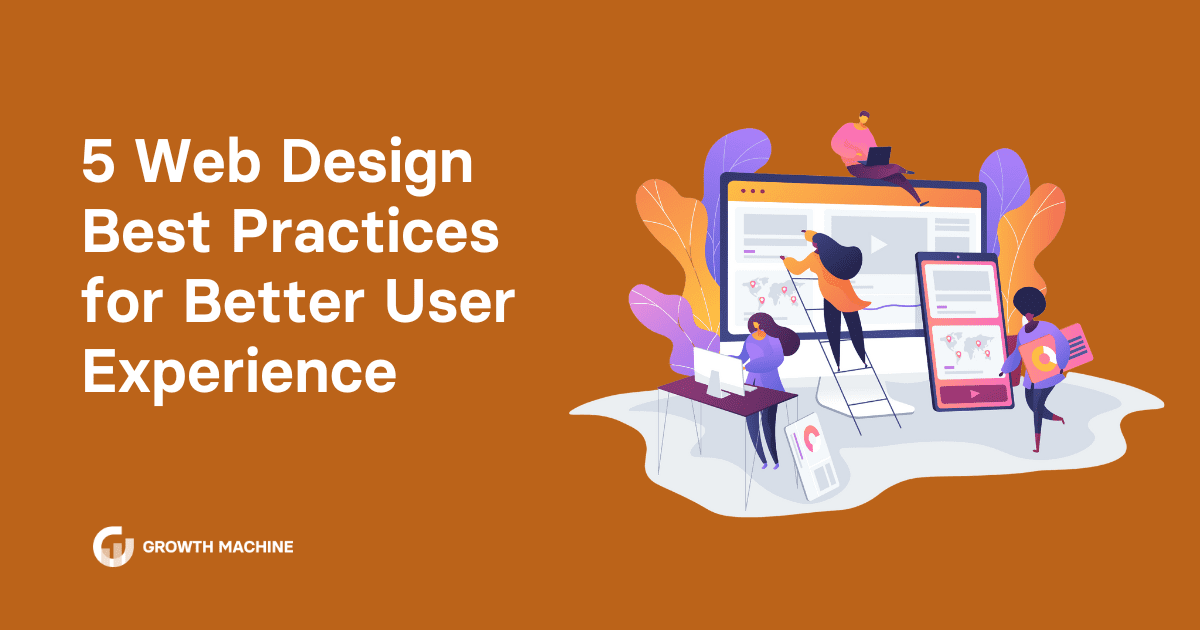 5 Web Design Best Practices for Better User Experience

GROWTH MACHINE